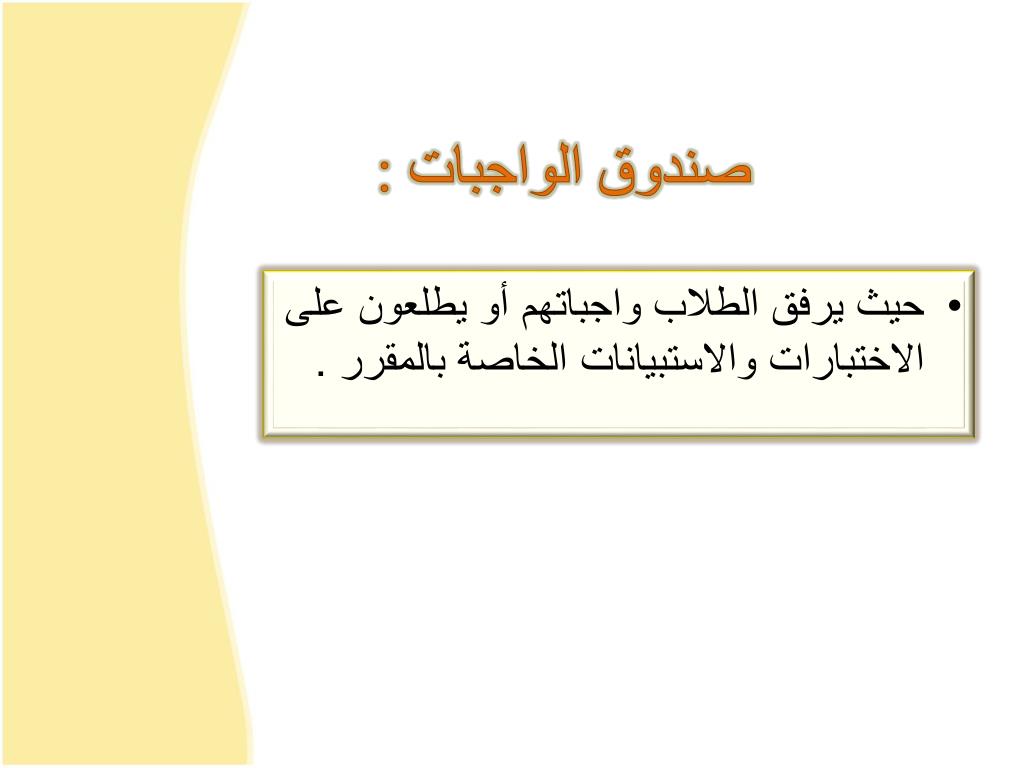 صندوق الواجبات :

• حيث يرفق الطلاب واجباتهم أو يطلعون على الاختبارات والاستبيانات الخاصة بالمقرر .